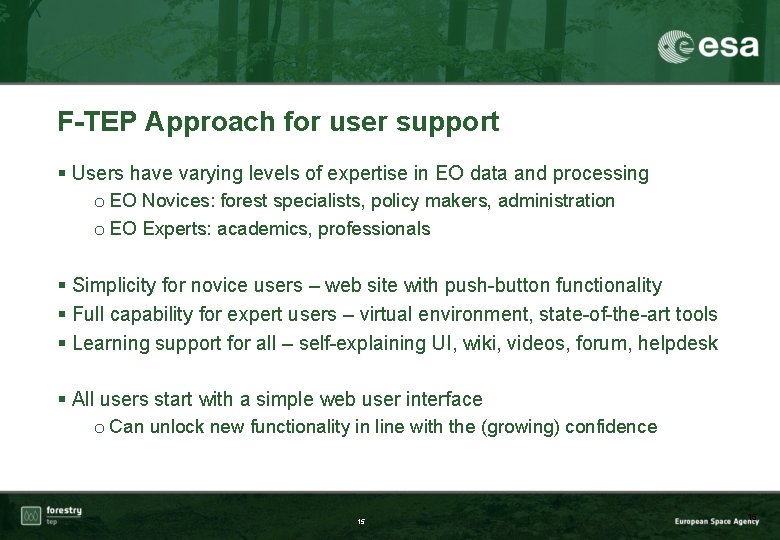 esa

F-TEP Approach for user support

▪ Users have varying levels of expertise in EO data and processing
o EO Novices: forest specialists, policy makers, administration
o EO Experts: academics, professionals

▪ Simplicity for novice users – web site with push-button functionality
▪ Full capability for expert users – virtual environment, state-of-the-art tools
▪ Learning support for all – self-explaining UI, wiki, videos, forum, helpdesk

▪ All users start with a simple web user interface
o Can unlock new functionality in line with the (growing) confidence

forestry tep

15

European Space Agency